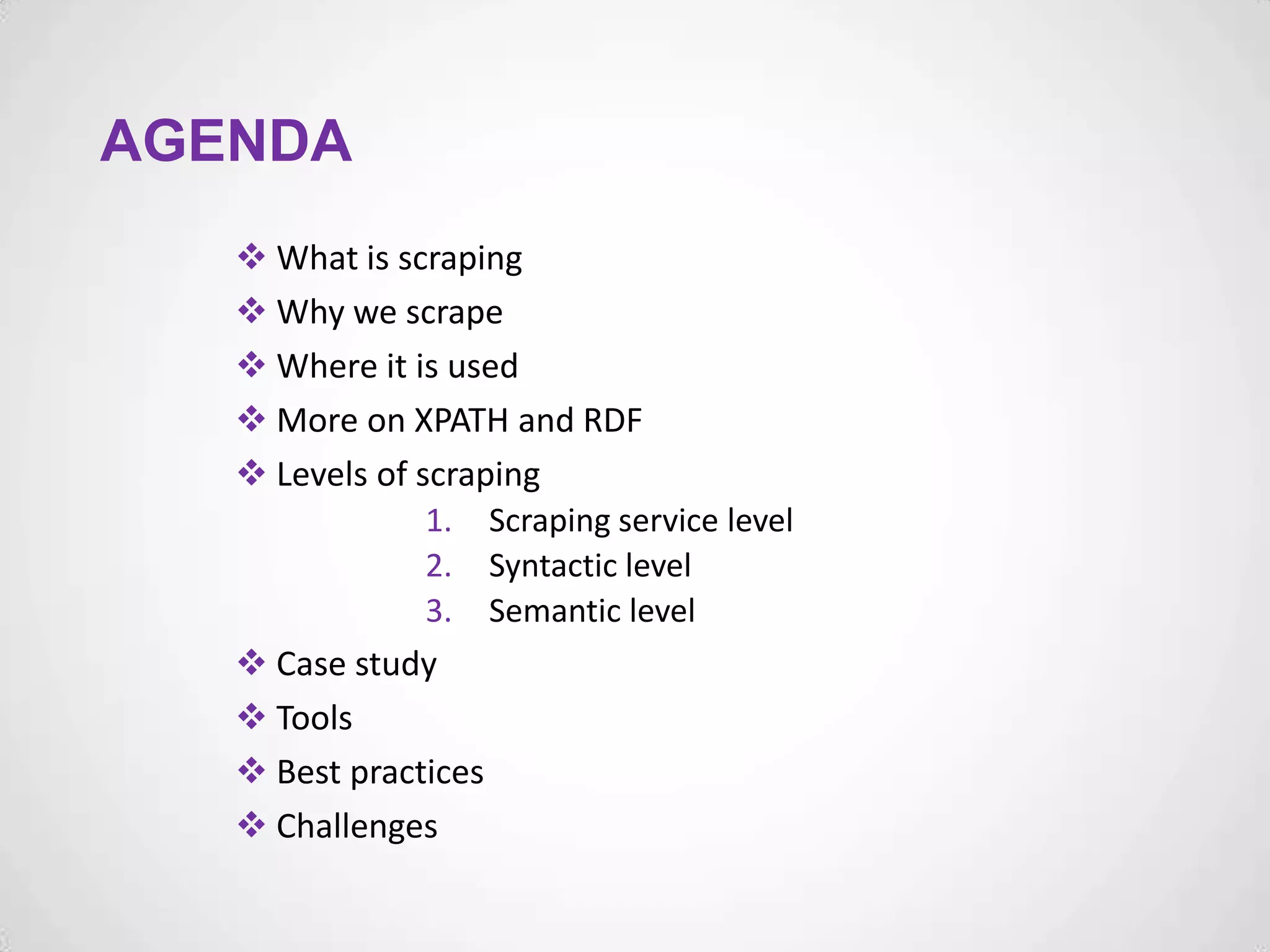 AGENDA

❖ What is scraping
❖ Why we scrape
❖ Where it is used
❖ More on XPATH and RDF
❖ Levels of scraping
1. Scraping service level
2. Syntactic level
3. Semantic level
❖ Case study
❖ Tools
❖ Best practices
❖ Challenges